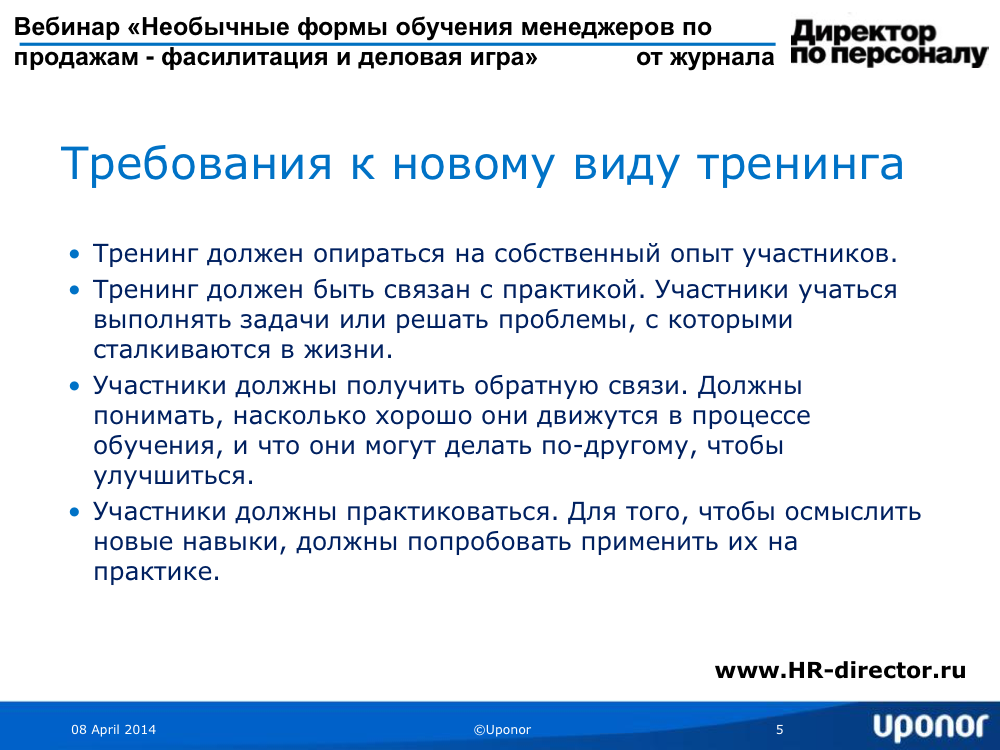 Вебинар «Необычные формы обучения менеджеров по продажам - фасилитация и деловая игра» от журнала

Директор по персоналу

Требования к новому виду тренинга

• Тренинг должен опираться на собственный опыт участников.
• Тренинг должен быть связан с практикой. Участники учаться выполнять задачи или решать проблемы, с которыми сталкиваются в жизни.
• Участники должны получить обратную связи. Должны понимать, насколько хорошо они движутся в процессе обучения, и что они могут делать по-другому, чтобы улучшиться.
• Участники должны практиковаться. Для того, чтобы осмыслить новые навыки, должны попробовать применить их на практике.

www.HR-director.ru

08 April 2014 ©Uponor 5 uponor